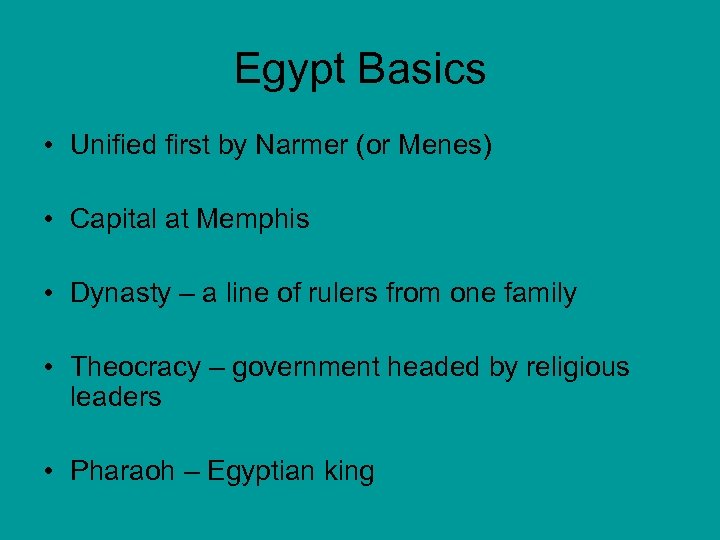 Egypt Basics

• Unified first by Narmer (or Menes)

• Capital at Memphis

• Dynasty – a line of rulers from one family

• Theocracy – government headed by religious leaders

• Pharaoh – Egyptian king